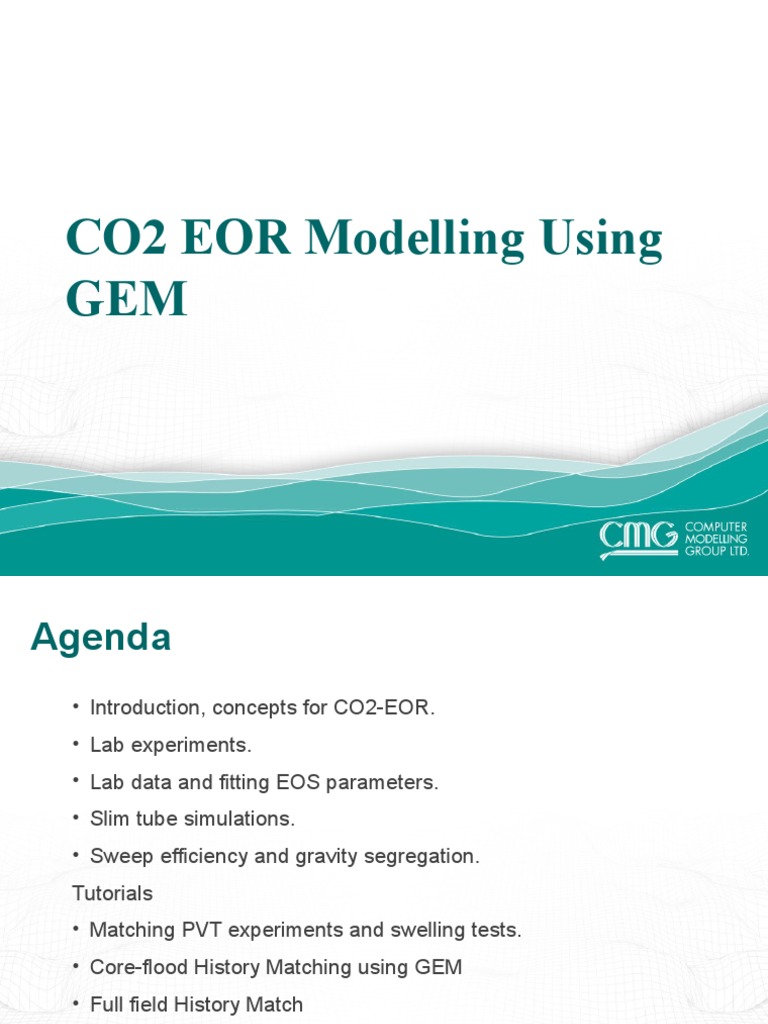 CO2 EOR Modelling Using GEM

CMG COMPUTER MODELLING GROUP LTD.

Agenda

• Introduction, concepts for CO2-EOR.
• Lab experiments.
• Lab data and fitting EOS parameters.
• Slim tube simulations.
• Sweep efficiency and gravity segregation.

Tutorials

• Matching PVT experiments and swelling tests.
• Core-flood History Matching using GEM
• Full field History Match